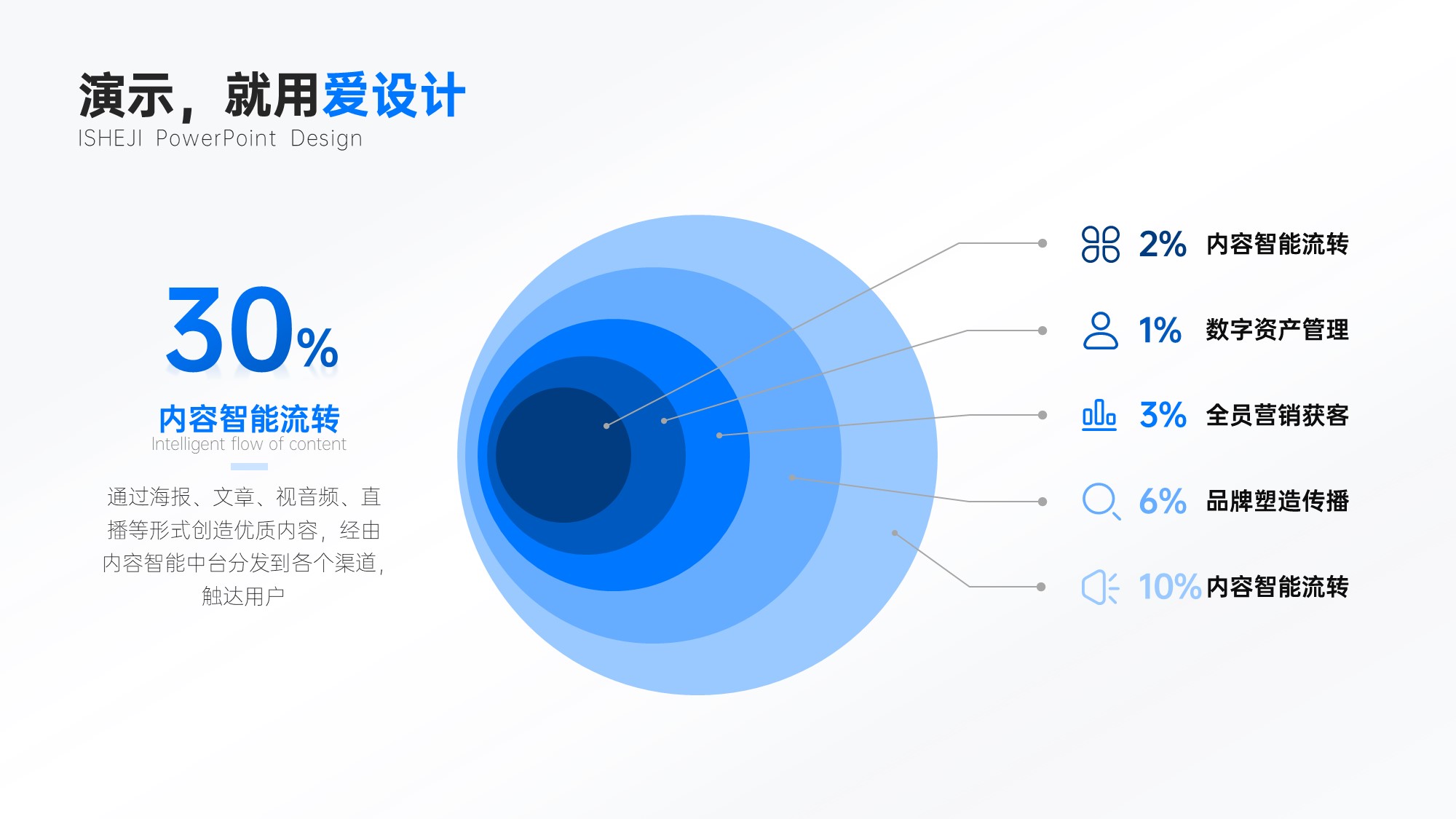 演示，就用爱设计
ISHEJI PowerPoint Design

30%

内容智能流转
Intelligent flow of content

通过海报、文章、视音频、直播等形式创造优质内容，经由内容智能中台分发到各个渠道，触达用户

2% 内容智能流转
1% 数字资产管理
3% 全员营销获客
6% 品牌塑造传播
10% 内容智能流转